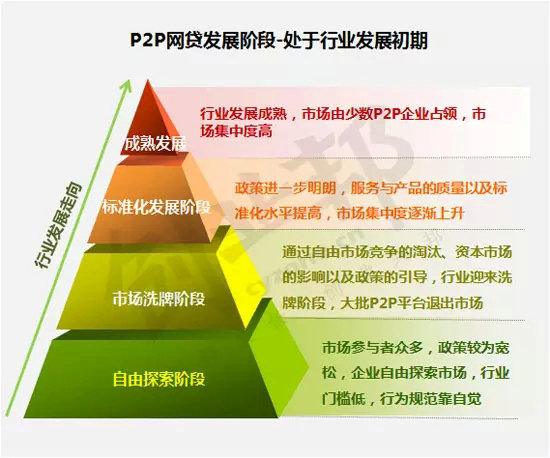 P2P网贷发展阶段-处于行业发展初期

行业发展走向

成熟发展

行业发展成熟，市场由少数P2P企业占领，市场集中度高

标准化发展阶段

政策进一步明朗，服务与产品的质量以及标准化水平提高，市场集中度逐渐上升

市场洗牌阶段

通过自由市场竞争的淘汰、资本市场的影响以及政策的引导，行业迎来洗牌阶段，大批P2P平台退出市场

自由探索阶段

市场参与者众多，政策较为宽松，企业自由探索市场，行业门槛低，行为规范靠自觉